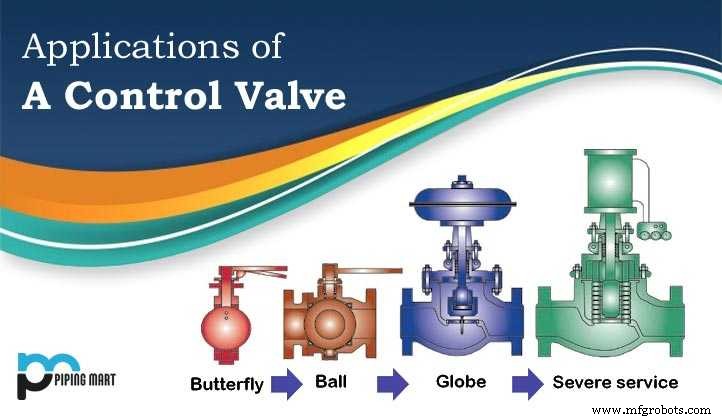 Applications of
A Control Valve

PIPING MART

Butterfly Ball Globe Severe service

www.mfgrobots.com